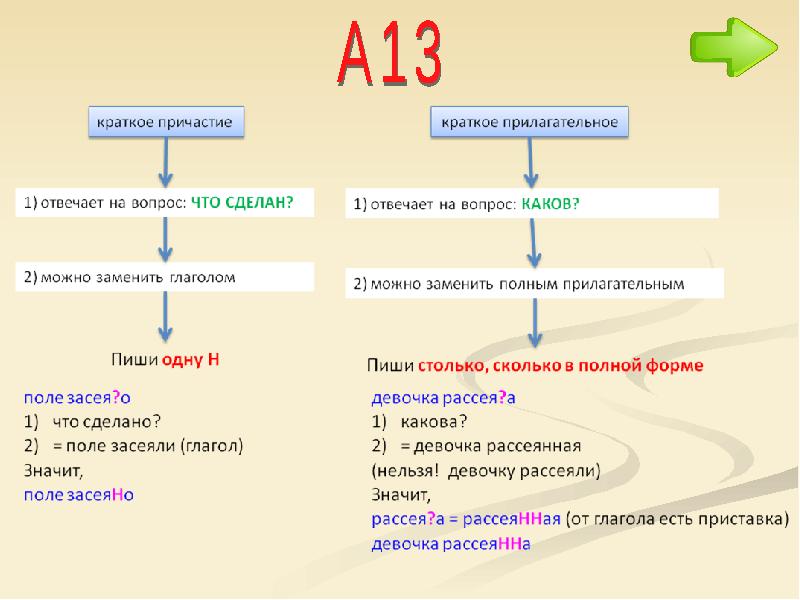 А13

краткое причастие

1) отвечает на вопрос: ЧТО СДЕЛАН?

2) можно заменить глаголом

Пиши одну Н

поле засея?о
1) что сделано?
2) = поле засеяли (глагол)
Значит,
поле засеяНо

краткое прилагательное

1) отвечает на вопрос: КАКОВ?

2) можно заменить полным прилагательным

Пиши столько, сколько в полной форме

девочка рассея?а
1) какова?
2) = девочка рассеянная
(нельзя! девочку рассеяли)
Значит,
рассея?а = рассеяННая (от глагола есть приставка)
девочка рассеяННа